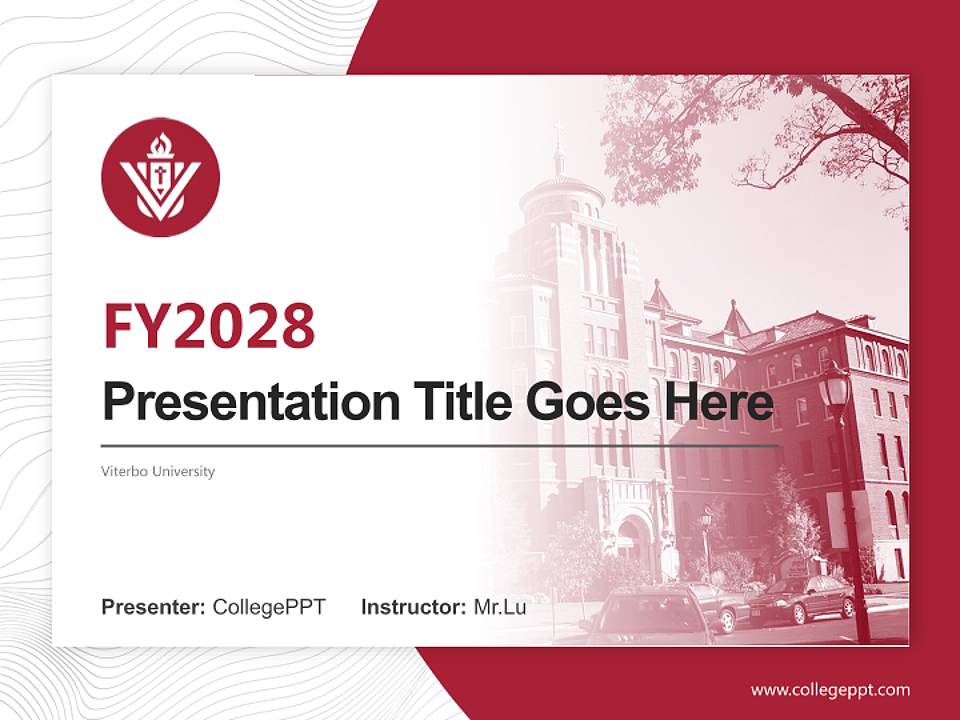 FY2028

Presentation Title Goes Here

Viterbo University

Presenter: CollegePPT Instructor: Mr.Lu

www.collegeppt.com